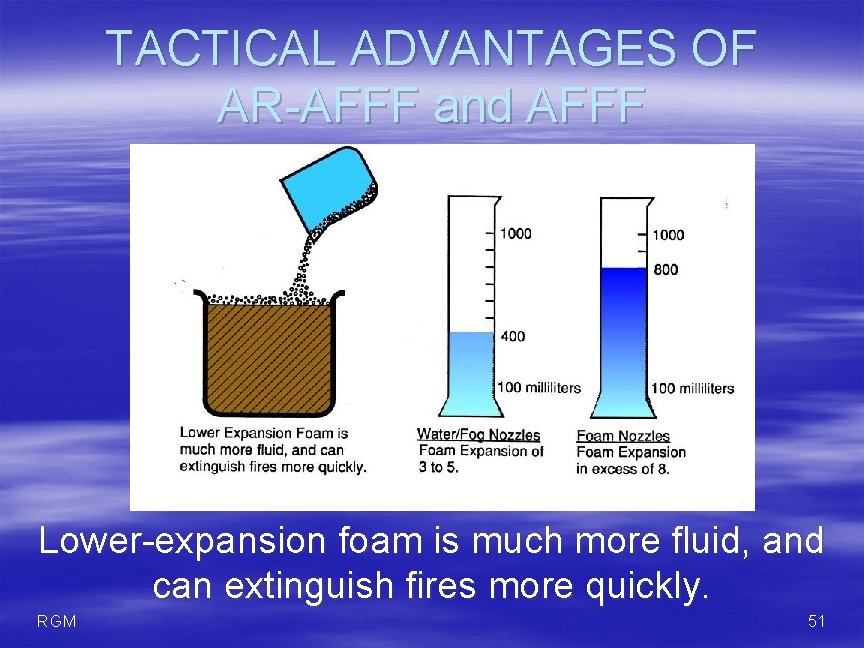 TACTICAL ADVANTAGES OF AR-AFFF and AFFF

Lower Expansion Foam is much more fluid, and can extinguish fires more quickly.

1000

400

100 milliliters

Water/Fog Nozzles
Foam Expansion of 3 to 5.

1000

800

100 milliliters

Foam Nozzles
Foam Expansion in excess of 8.

Lower-expansion foam is much more fluid, and can extinguish fires more quickly.

RGM

51